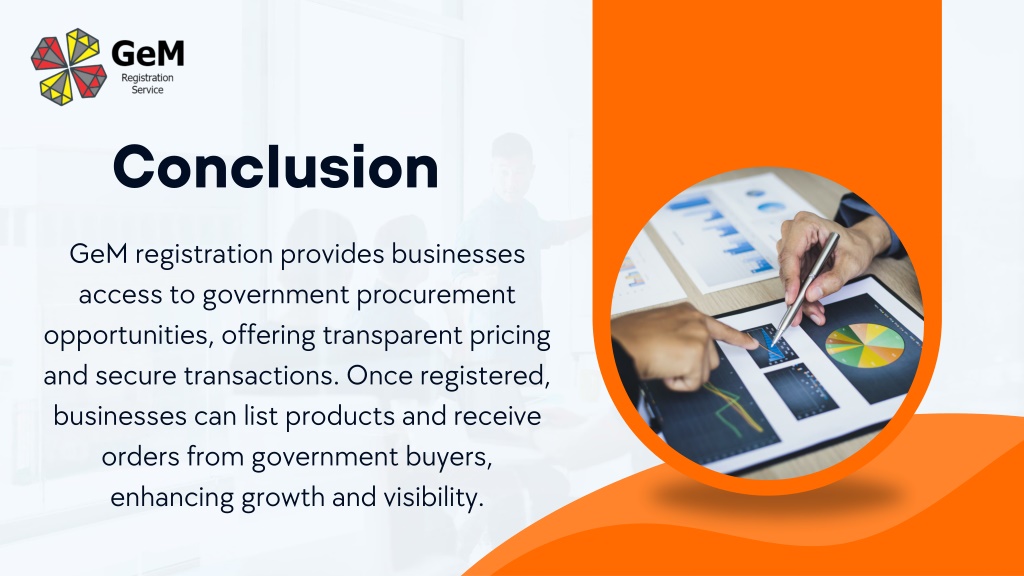 GeM
Registration Service

Conclusion

GeM registration provides businesses access to government procurement opportunities, offering transparent pricing and secure transactions. Once registered, businesses can list products and receive orders from government buyers, enhancing growth and visibility.